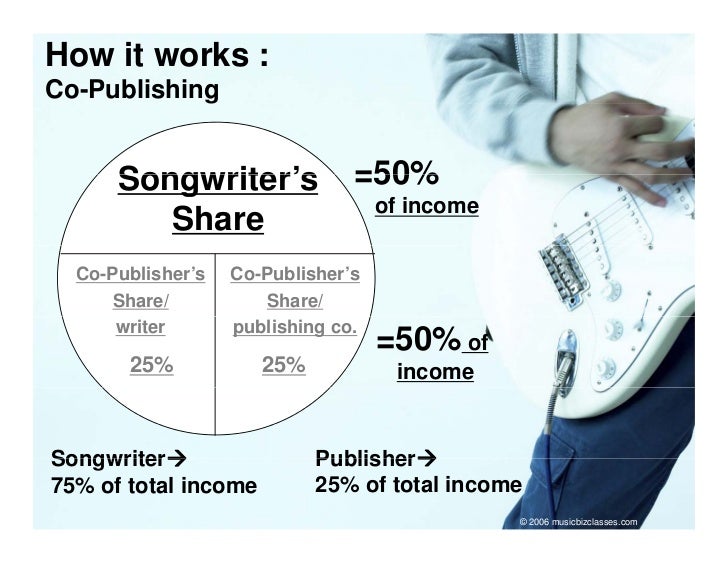 How it works :
Co-Publishing

Songwriter's Share

=50% of income

Co-Publisher's Share/ writer

25%

Co-Publisher's Share/ publishing co.

25%

=50% of income

Songwriter→
75% of total income

Publisher→
25% of total income

© 2006 musicbizclasses.com